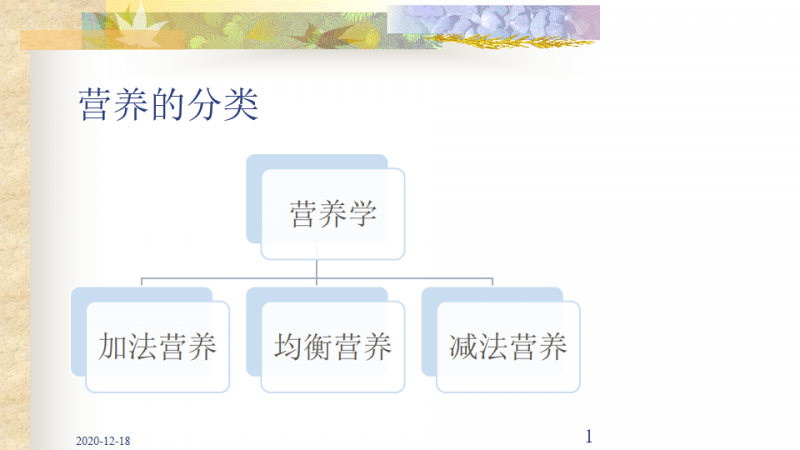 营养的分类

营养学

加法营养

均衡营养

减法营养

2020-12-18

1